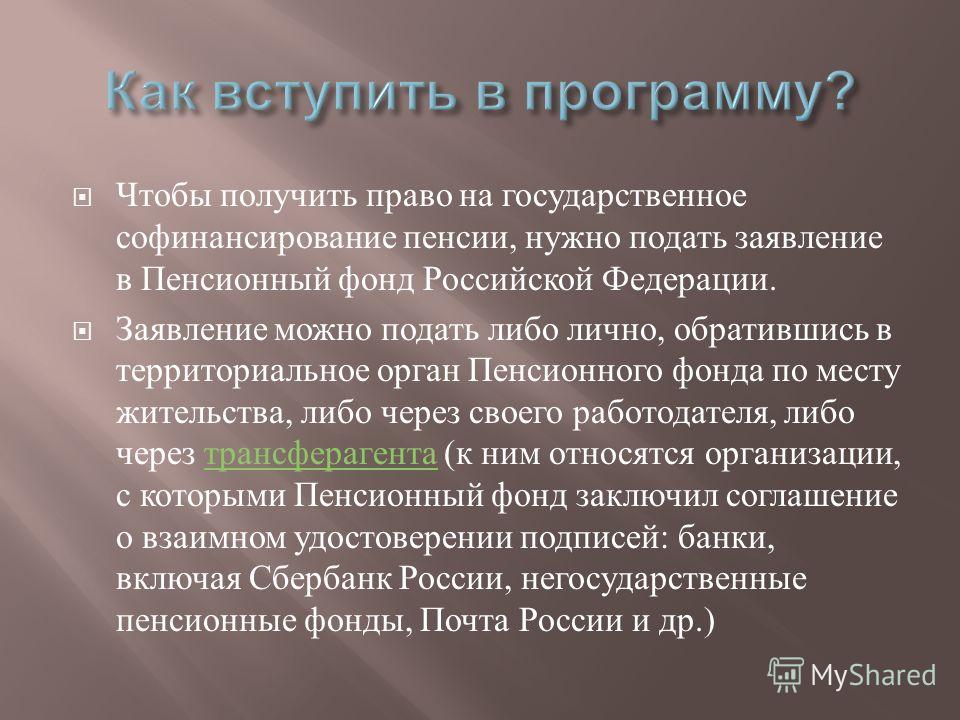 Как вступить в программу?

Чтобы получить право на государственное софинансирование пенсии, нужно подать заявление в Пенсионный фонд Российской Федерации.

Заявление можно подать либо лично, обратившись в территориальное орган Пенсионного фонда по месту жительства, либо через своего работодателя, либо через трансферагента (к ним относятся организации, с которыми Пенсионный фонд заключил соглашение о взаимном удостоверении подписей: банки, включая Сбербанк России, негосударственные пенсионные фонды, Почта России и др.)

MyShared